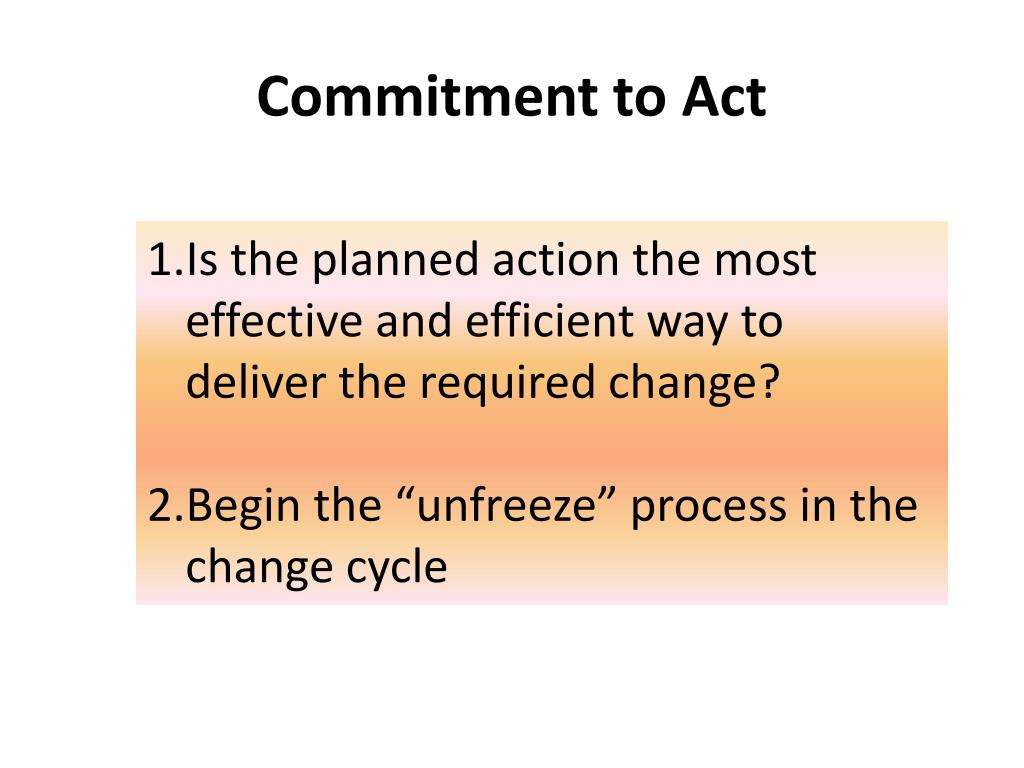 Commitment to Act

1.Is the planned action the most effective and efficient way to deliver the required change?

2.Begin the “unfreeze” process in the change cycle